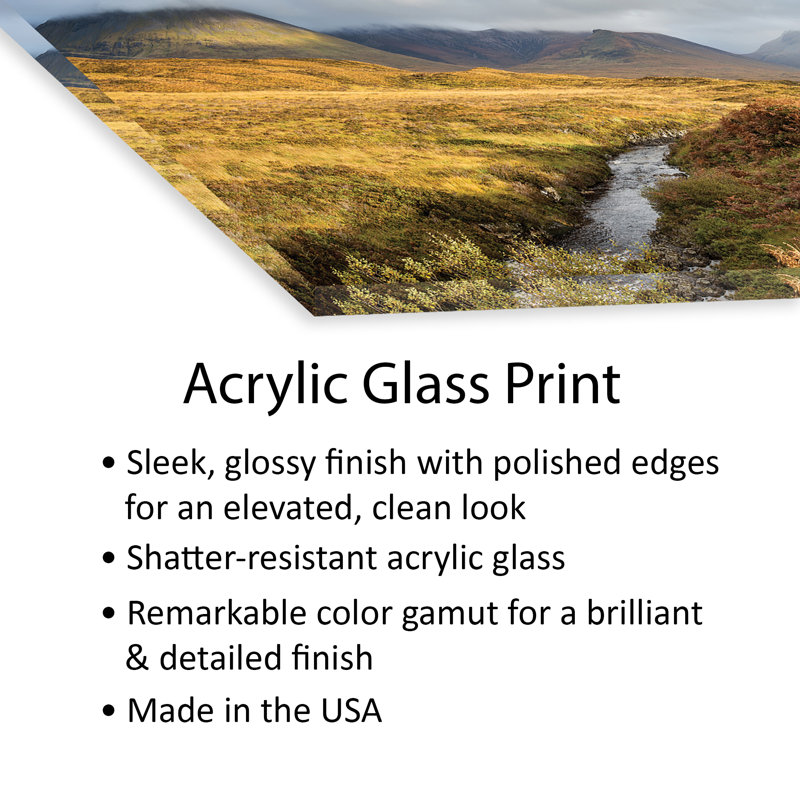 Acrylic Glass Print

• Sleek, glossy finish with polished edges for an elevated, clean look
• Shatter-resistant acrylic glass
• Remarkable color gamut for a brilliant & detailed finish
• Made in the USA